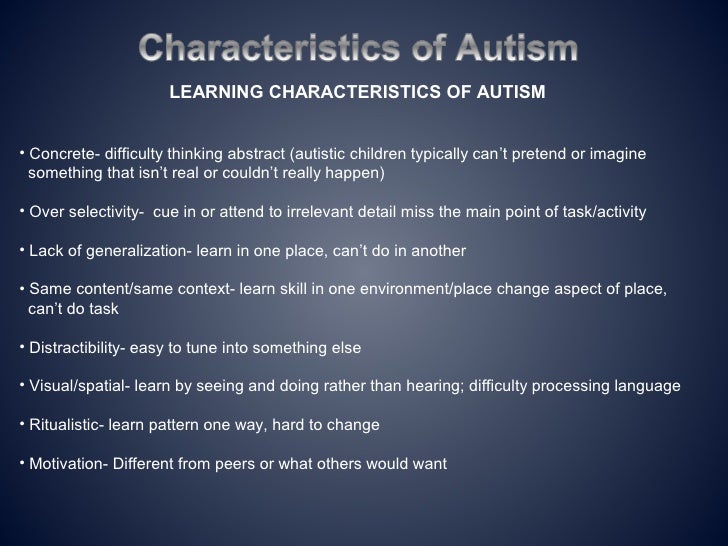 Characteristics of Autism

LEARNING CHARACTERISTICS OF AUTISM

• Concrete- difficulty thinking abstract (autistic children typically can’t pretend or imagine something that isn’t real or couldn’t really happen)

• Over selectivity- cue in or attend to irrelevant detail miss the main point of task/activity

• Lack of generalization- learn in one place, can’t do in another

• Same content/same context- learn skill in one environment/place change aspect of place, can’t do task

• Distractibility- easy to tune into something else

• Visual/spatial- learn by seeing and doing rather than hearing; difficulty processing language

• Ritualistic- learn pattern one way, hard to change

• Motivation- Different from peers or what others would want